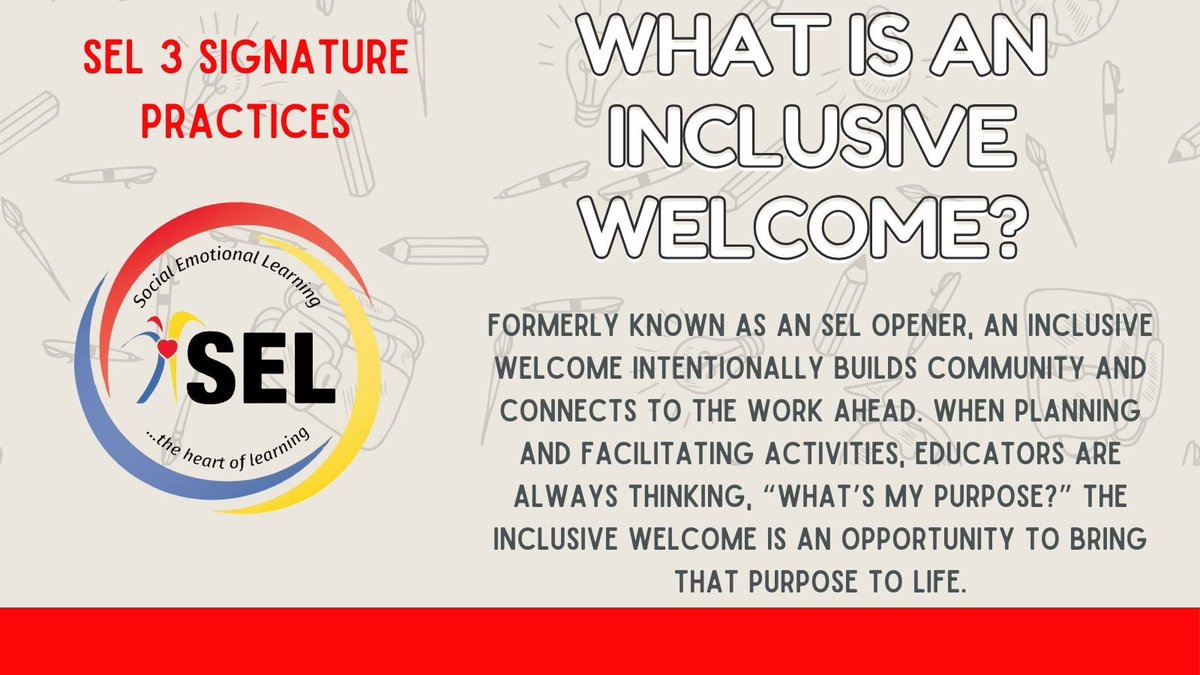 SEL 3 SIGNATURE PRACTICES

Social Emotional Learning
SEL
...the heart of learning

WHAT IS AN INCLUSIVE WELCOME?

FORMERLY KNOWN AS AN SEL OPENER, AN INCLUSIVE WELCOME INTENTIONALLY BUILDS COMMUNITY AND CONNECTS TO THE WORK AHEAD. WHEN PLANNING AND FACILITATING ACTIVITIES, EDUCATORS ARE ALWAYS THINKING, "WHAT'S MY PURPOSE?" THE INCLUSIVE WELCOME IS AN OPPORTUNITY TO BRING THAT PURPOSE TO LIFE.